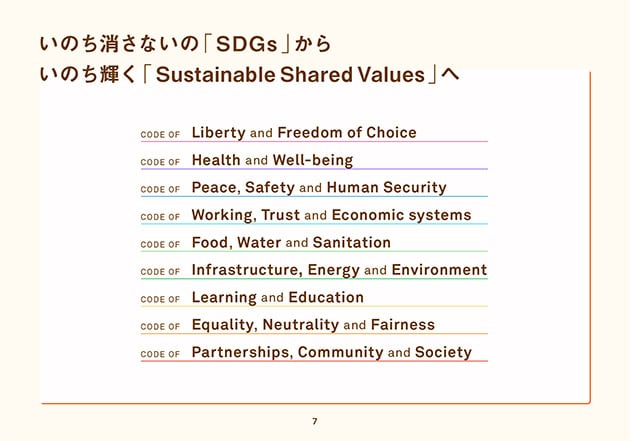 いのち消さないの「SDGs」から
いのち輝く「Sustainable Shared Values」へ

CODE OF Liberty and Freedom of Choice
CODE OF Health and Well-being
CODE OF Peace, Safety and Human Security
CODE OF Working, Trust and Economic systems
CODE OF Food, Water and Sanitation
CODE OF Infrastructure, Energy and Environment
CODE OF Learning and Education
CODE OF Equality, Neutrality and Fairness
CODE OF Partnerships, Community and Society

7